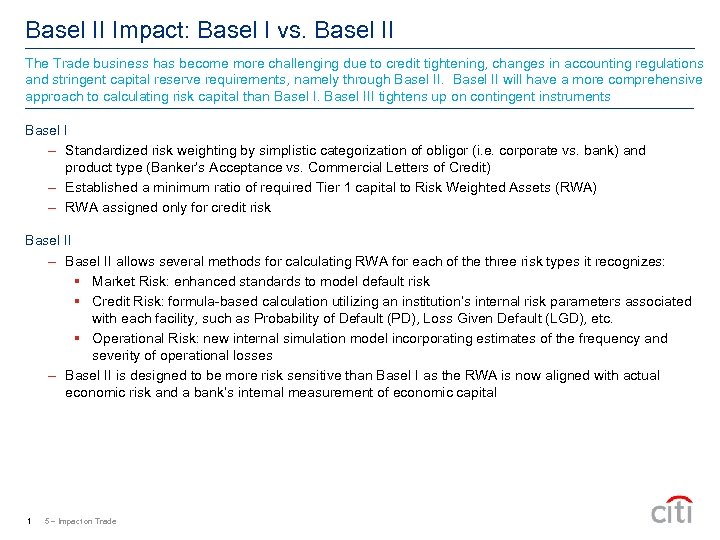 Basel II Impact: Basel I vs. Basel II

The Trade business has become more challenging due to credit tightening, changes in accounting regulations and stringent capital reserve requirements, namely through Basel II. Basel II will have a more comprehensive approach to calculating risk capital than Basel I. Basel III tightens up on contingent instruments

Basel I

– Standardized risk weighting by simplistic categorization of obligor (i.e. corporate vs. bank) and product type (Banker's Acceptance vs. Commercial Letters of Credit)

– Established a minimum ratio of required Tier 1 capital to Risk Weighted Assets (RWA)

– RWA assigned only for credit risk

Basel II

– Basel II allows several methods for calculating RWA for each of the three risk types it recognizes:

▪ Market Risk: enhanced standards to model default risk

▪ Credit Risk: formula-based calculation utilizing an institution's internal risk parameters associated with each facility, such as Probability of Default (PD), Loss Given Default (LGD), etc.

▪ Operational Risk: new internal simulation model incorporating estimates of the frequency and severity of operational losses

– Basel II is designed to be more risk sensitive than Basel I as the RWA is now aligned with actual economic risk and a bank's internal measurement of economic capital

1 5 – Impact on Trade

citi